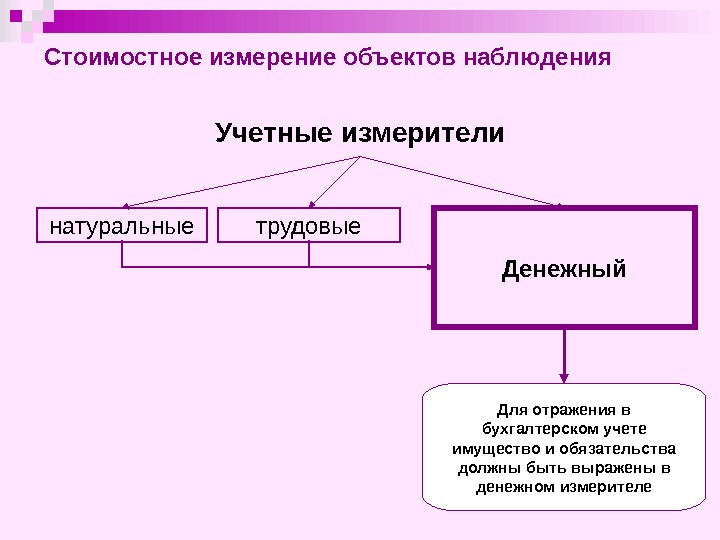 Стоимостное измерение объектов наблюдения

Учетные измерители

натуральные

трудовые

Денежный

Для отражения в бухгалтерском учете имущество и обязательства должны быть выражены в денежном измерителе